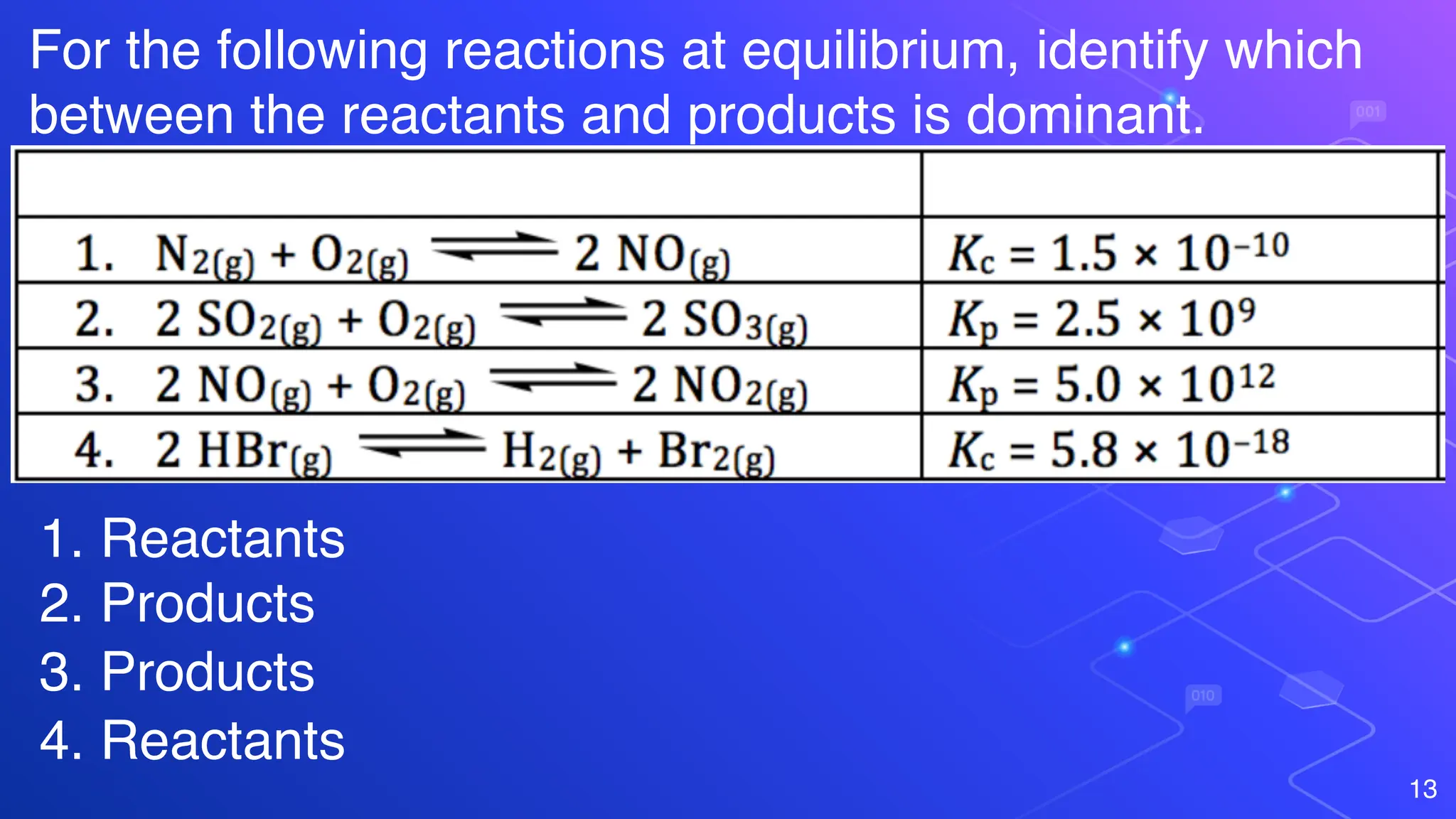 For the following reactions at equilibrium, identify which between the reactants and products is dominant.

| | |
|---|---|
| 1. $N_{2(g)} + O_{2(g)} \rightleftharpoons 2\ NO_{(g)}$ | $K_c = 1.5 \times 10^{-10}$ |
| 2. $2\ SO_{2(g)} + O_{2(g)} \rightleftharpoons 2\ SO_{3(g)}$ | $K_p = 2.5 \times 10^{9}$ |
| 3. $2\ NO_{(g)} + O_{2(g)} \rightleftharpoons 2\ NO_{2(g)}$ | $K_p = 5.0 \times 10^{12}$ |
| 4. $2\ HBr_{(g)} \rightleftharpoons H_{2(g)} + Br_{2(g)}$ | $K_c = 5.8 \times 10^{-18}$ |

1. Reactants
2. Products
3. Products
4. Reactants

001

010

13